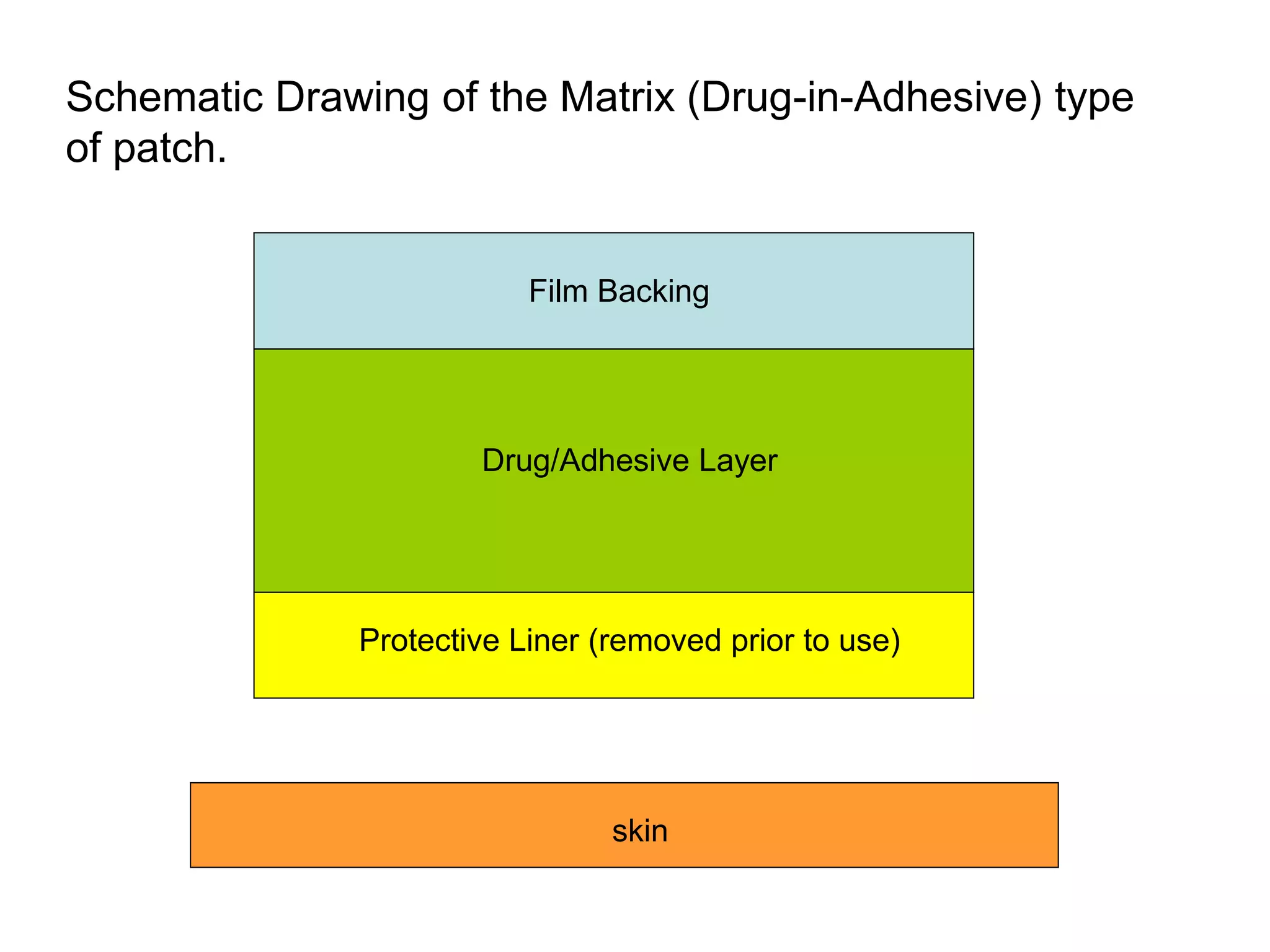 Schematic Drawing of the Matrix (Drug-in-Adhesive) type of patch.

Film Backing

Drug/Adhesive Layer

Protective Liner (removed prior to use)

skin